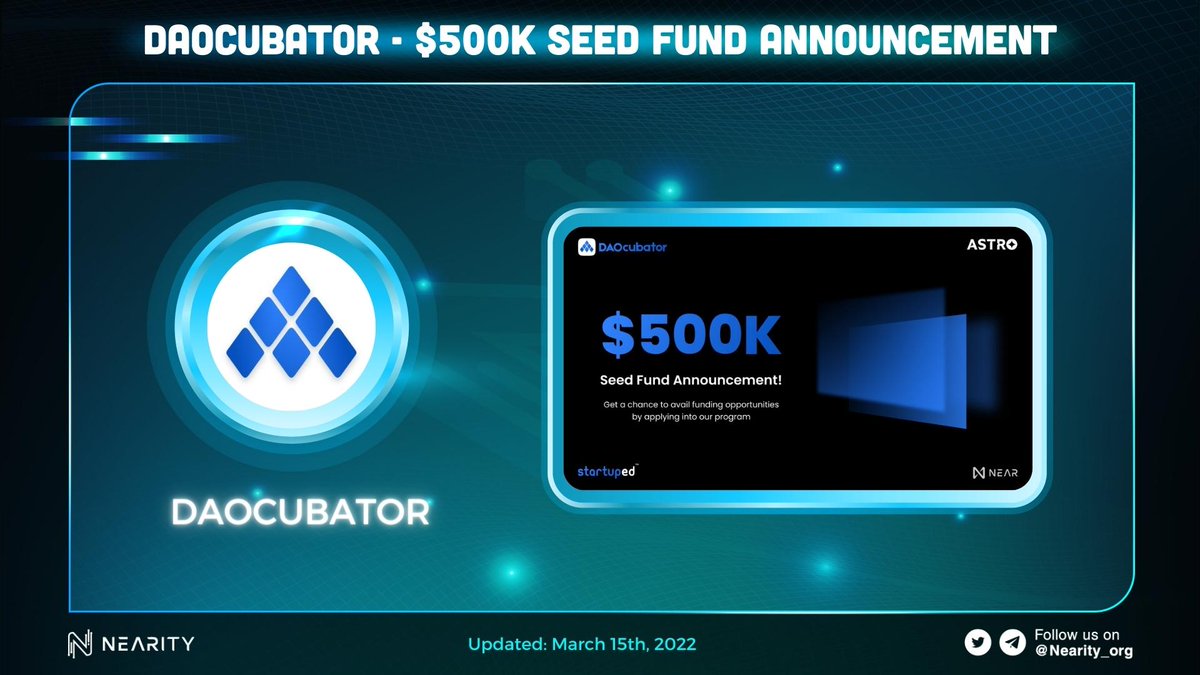 DAOCUBATOR - $500K SEED FUND ANNOUNCEMENT

DAOCUBATOR

DAOcubator

ASTRO

$500K

Seed Fund Announcement!

Get a chance to avail funding opportunities by applying into our program

startuped

NEAR

NEARITY

Updated: March 15th, 2022

Follow us on @Nearity_org